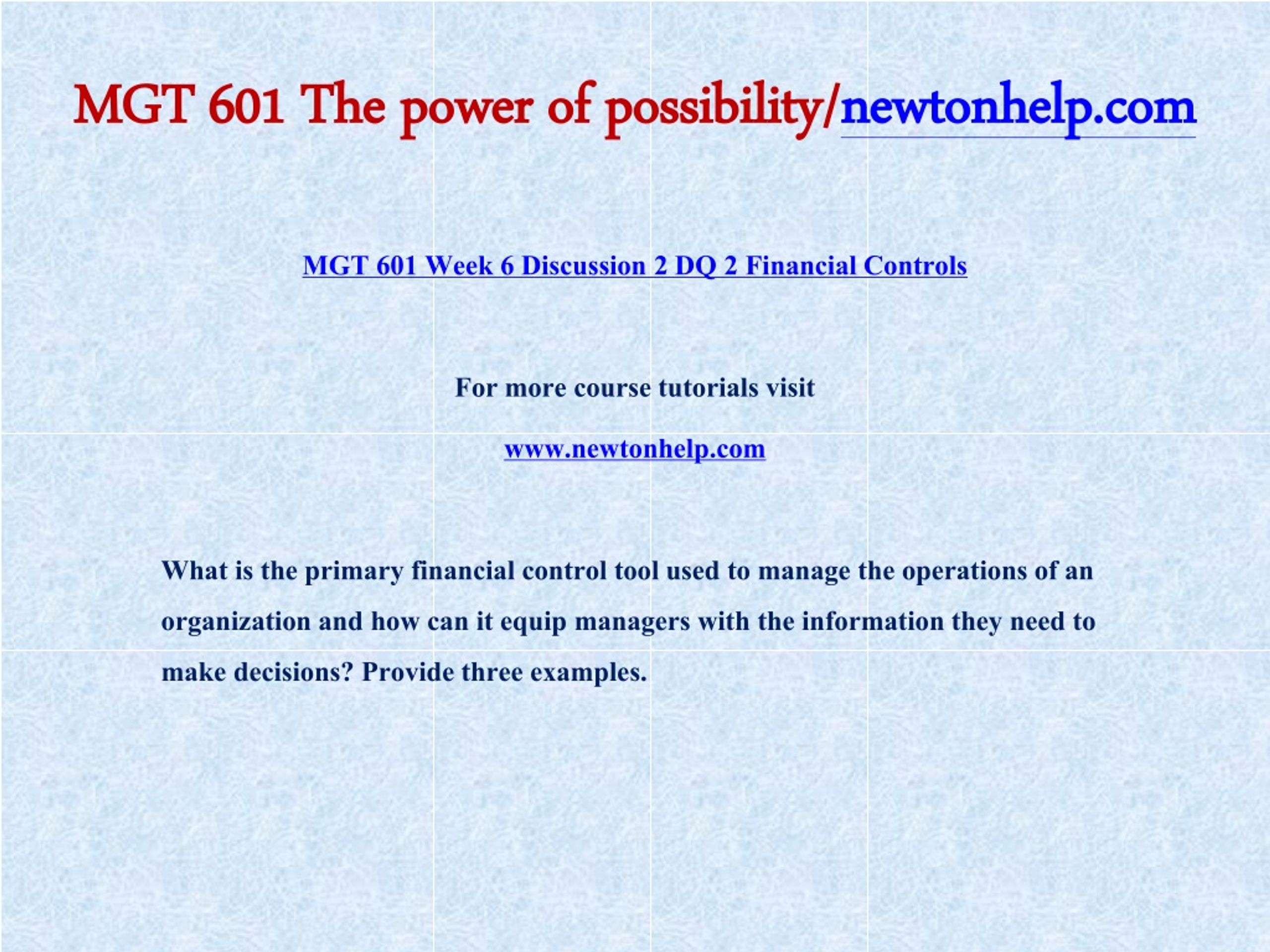 MGT 601 The power of possibility/newtonhelp.com

MGT 601 Week 6 Discussion 2 DQ 2 Financial Controls

For more course tutorials visit

www.newtonhelp.com

What is the primary financial control tool used to manage the operations of an organization and how can it equip managers with the information they need to make decisions? Provide three examples.